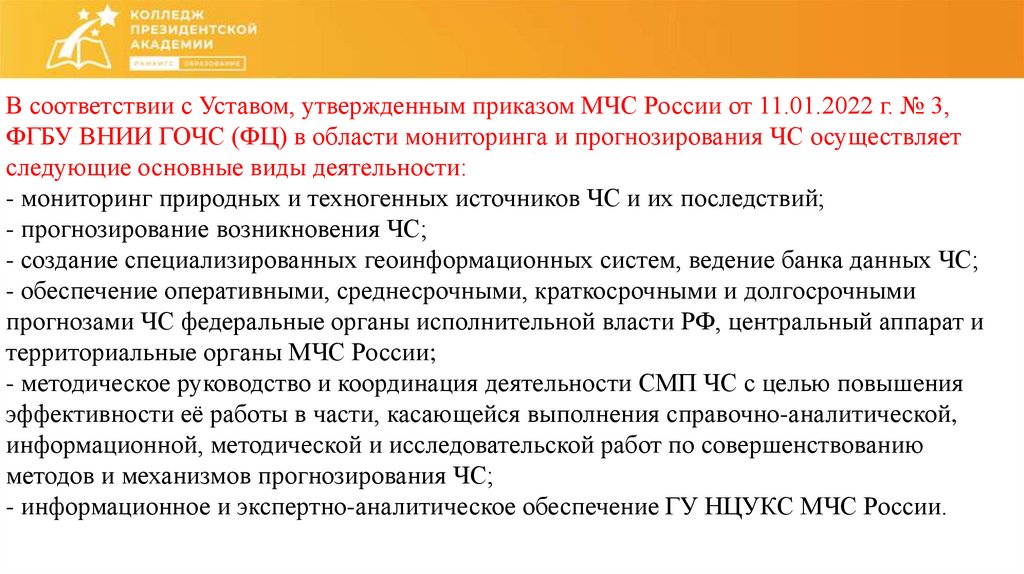 КОЛЛЕДЖ ПРЕЗИДЕНТСКОЙ АКАДЕМИИ
РАНХиГС ОБРАЗОВАНИЕ

В соответствии с Уставом, утвержденным приказом МЧС России от 11.01.2022 г. № 3, ФГБУ ВНИИ ГОЧС (ФЦ) в области мониторинга и прогнозирования ЧС осуществляет следующие основные виды деятельности:
- мониторинг природных и техногенных источников ЧС и их последствий;
- прогнозирование возникновения ЧС;
- создание специализированных геоинформационных систем, ведение банка данных ЧС;
- обеспечение оперативными, среднесрочными, краткосрочными и долгосрочными прогнозами ЧС федеральные органы исполнительной власти РФ, центральный аппарат и территориальные органы МЧС России;
- методическое руководство и координация деятельности СМП ЧС с целью повышения эффективности её работы в части, касающейся выполнения справочно-аналитической, информационной, методической и исследовательской работ по совершенствованию методов и механизмов прогнозирования ЧС;
- информационное и экспертно-аналитическое обеспечение ГУ НЦУКС МЧС России.